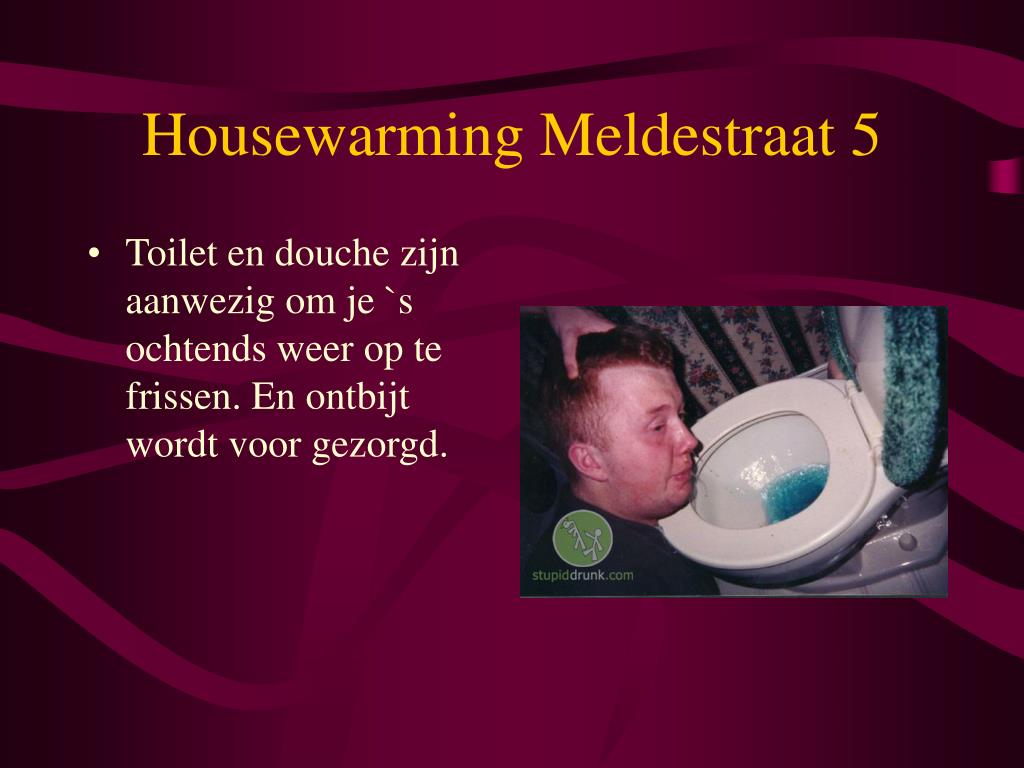 Housewarming Meldestraat 5

• Toilet en douche zijn aanwezig om je `s ochtends weer op te frissen. En ontbijt wordt voor gezorgd.

stupiddrunk.com